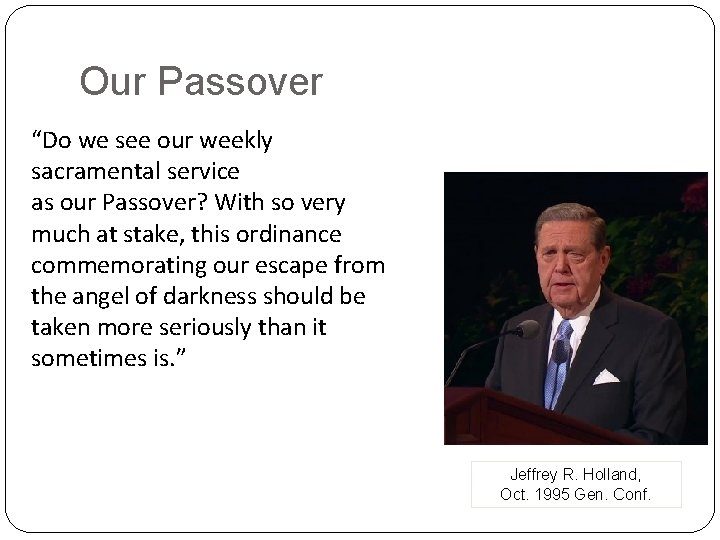 Our Passover

“Do we see our weekly sacramental service as our Passover? With so very much at stake, this ordinance commemorating our escape from the angel of darkness should be taken more seriously than it sometimes is.”

Jeffrey R. Holland, Oct. 1995 Gen. Conf.